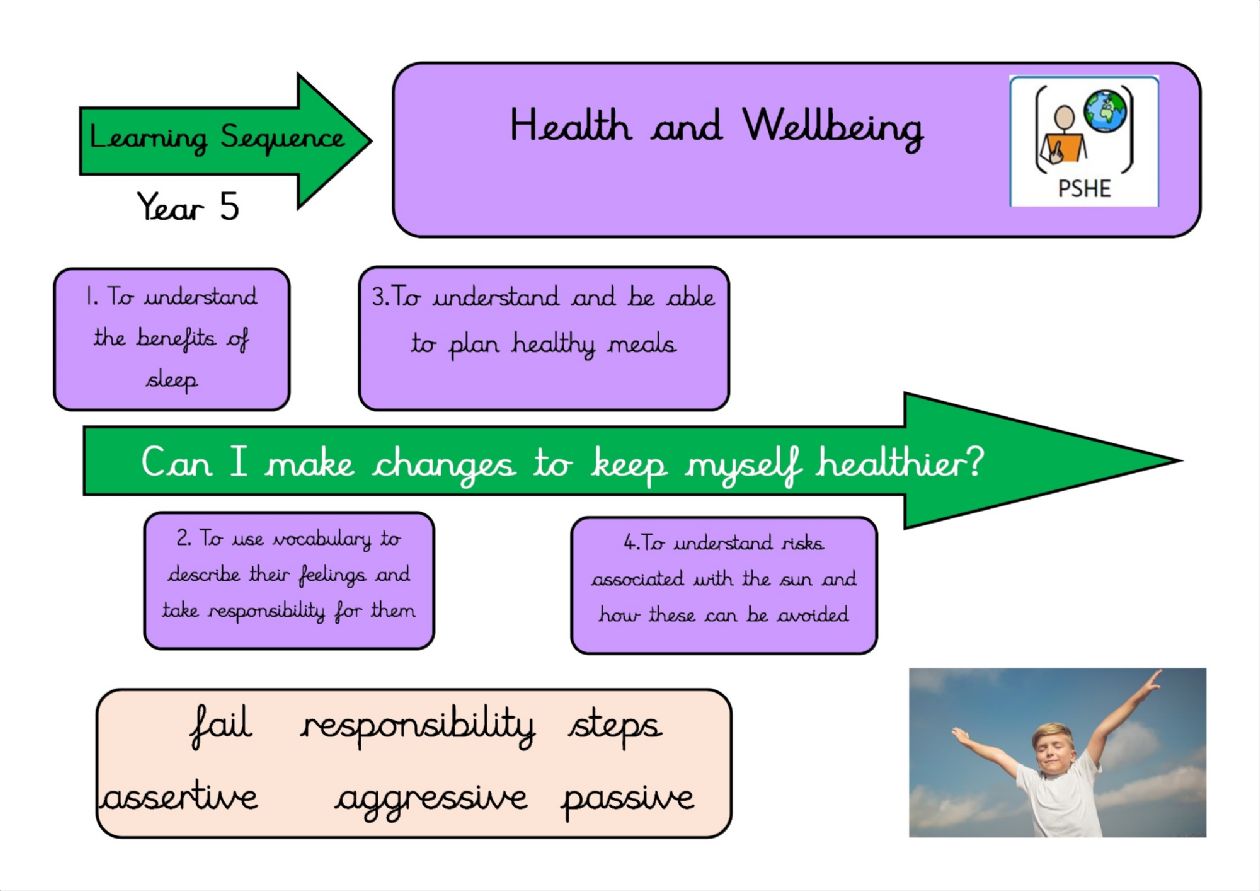 Learning Sequence

Year 5

Health and Wellbeing

PSHE

1. To understand the benefits of sleep

3.To understand and be able to plan healthy meals

Can I make changes to keep myself healthier?

2. To use vocabulary to describe their feelings and take responsibility for them

4.To understand risks associated with the sun and how these can be avoided

fail responsibility steps
assertive aggressive passive